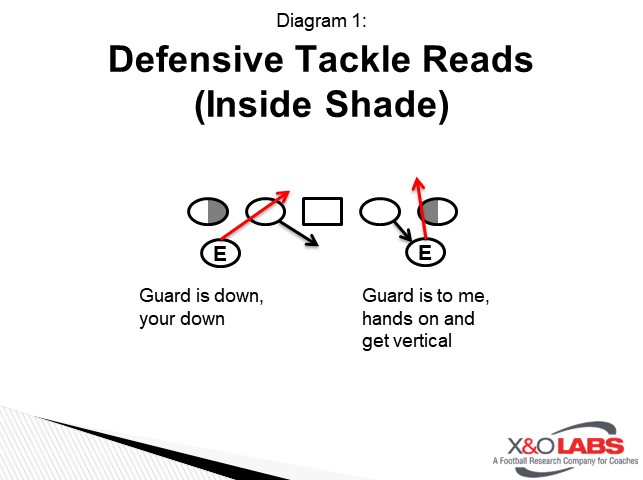 Diagram 1:

Defensive Tackle Reads (Inside Shade)

E

E

Guard is down, your down

Guard is to me, hands on and get vertical

X&O LABS
A Football Research Company for Coaches